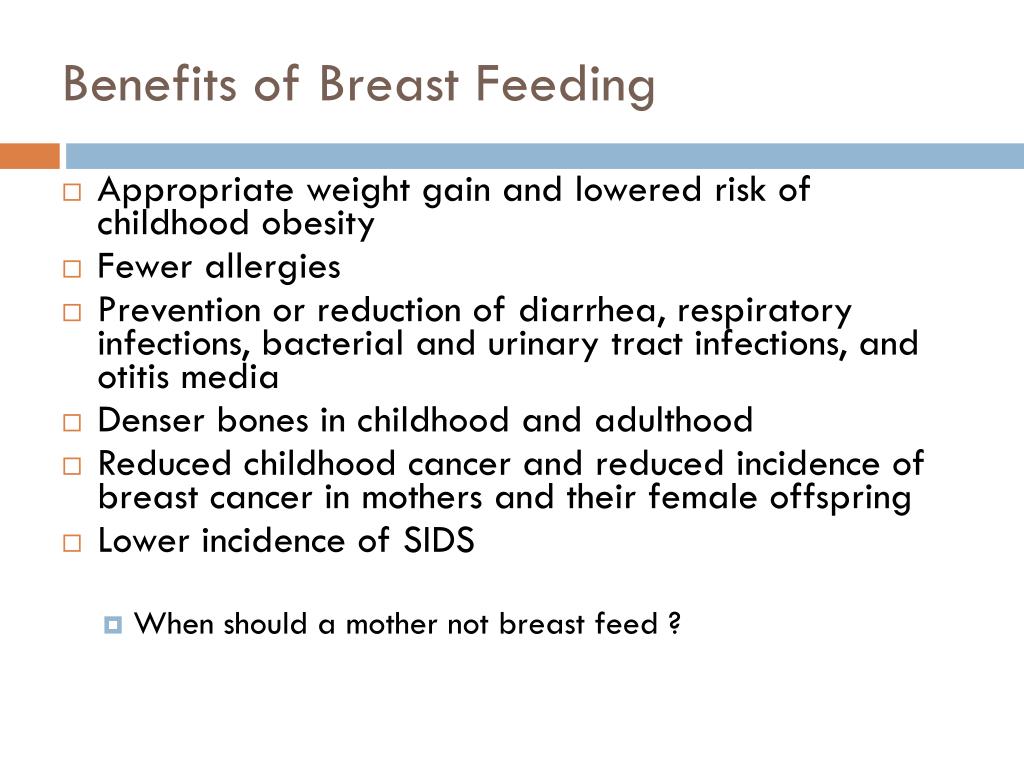 Benefits of Breast Feeding

Appropriate weight gain and lowered risk of childhood obesity

Fewer allergies

Prevention or reduction of diarrhea, respiratory infections, bacterial and urinary tract infections, and otitis media

Denser bones in childhood and adulthood

Reduced childhood cancer and reduced incidence of breast cancer in mothers and their female offspring

Lower incidence of SIDS

When should a mother not breast feed ?